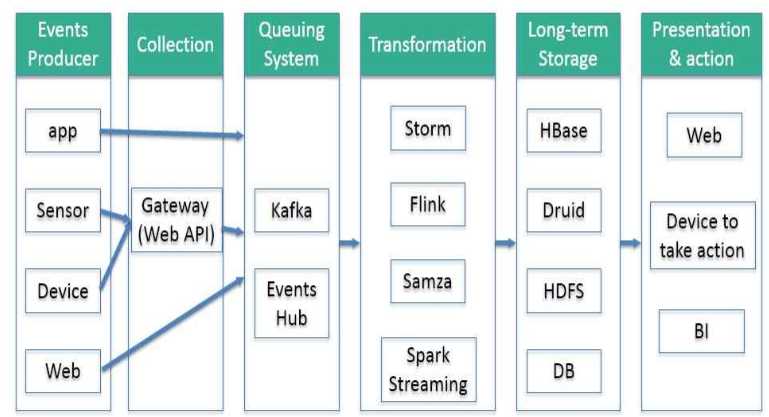 Events Producer

app

Sensor

Device

Web

Collection

Gateway (Web API)

Queuing System

Kafka

Events Hub

Transformation

Storm

Flink

Samza

Spark Streaming

Long-term Storage

HBase

Druid

HDFS

DB

Presentation & action

Web

Device to take action

BI